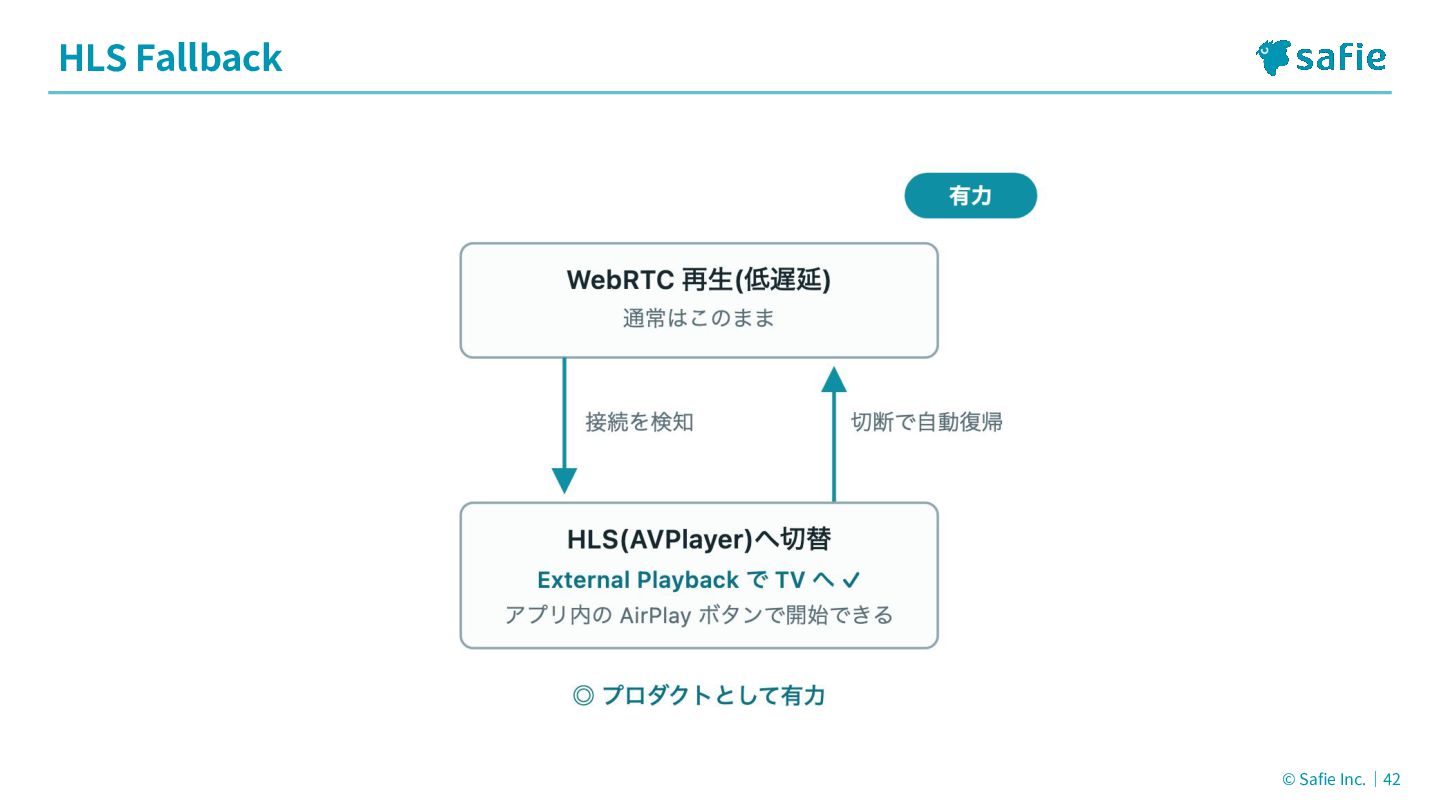 HLS Fallback

safie

有力

WebRTC 再生(低遅延)
通常はこのまま

接続を検知

切断で自動復帰

HLS(AVPlayer)へ切替
External Playback で TV へ ✓
アプリ内の AirPlay ボタンで開始できる

◎ プロダクトとして有力

© Safie Inc. | 42